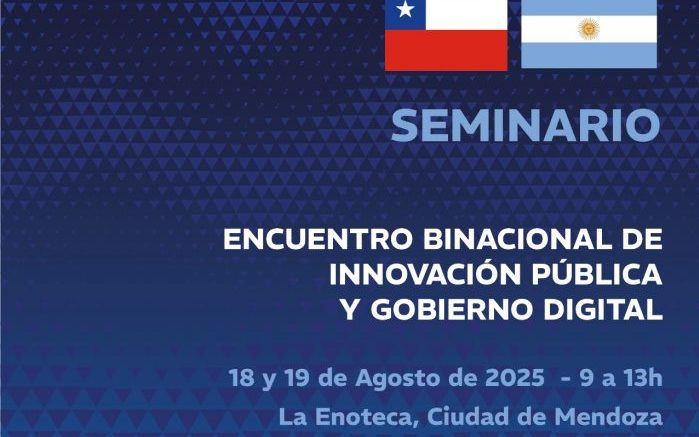 SEMINARIO

ENCUENTRO BINACIONAL DE INNOVACIÓN PÚBLICA Y GOBIERNO DIGITAL

18 y 19 de Agosto de 2025 - 9 a 13h
La Enoteca, Ciudad de Mendoza